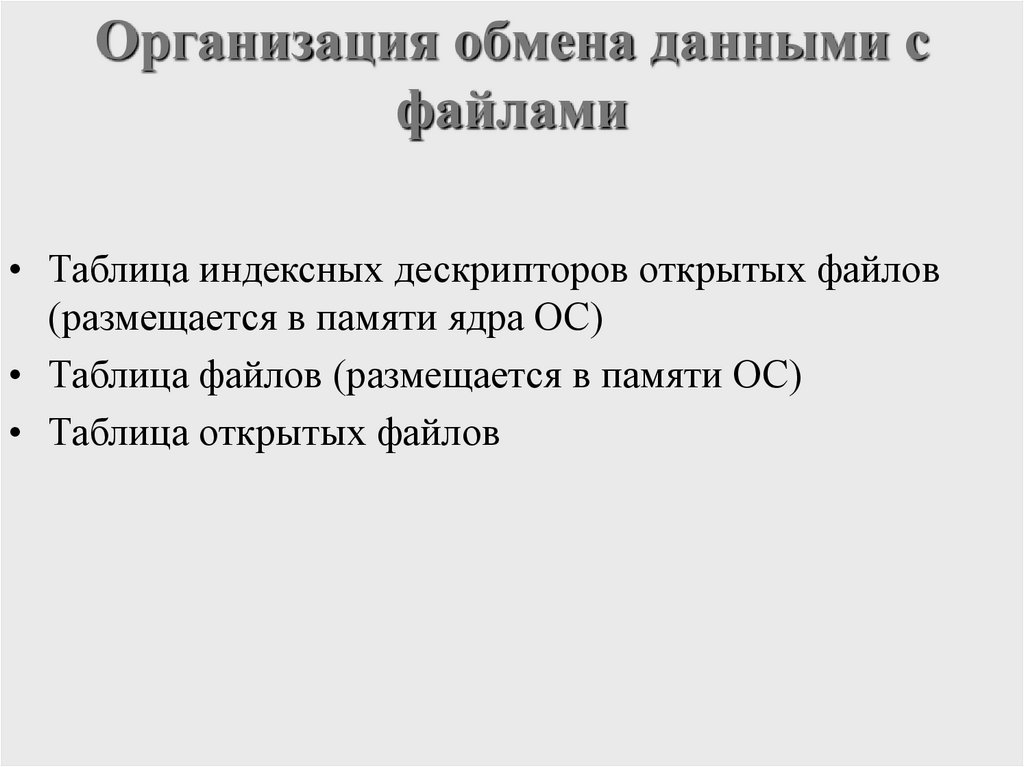 Организация обмена данными с файлами

• Таблица индексных дескрипторов открытых файлов (размещается в памяти ядра ОС)
• Таблица файлов (размещается в памяти ОС)
• Таблица открытых файлов